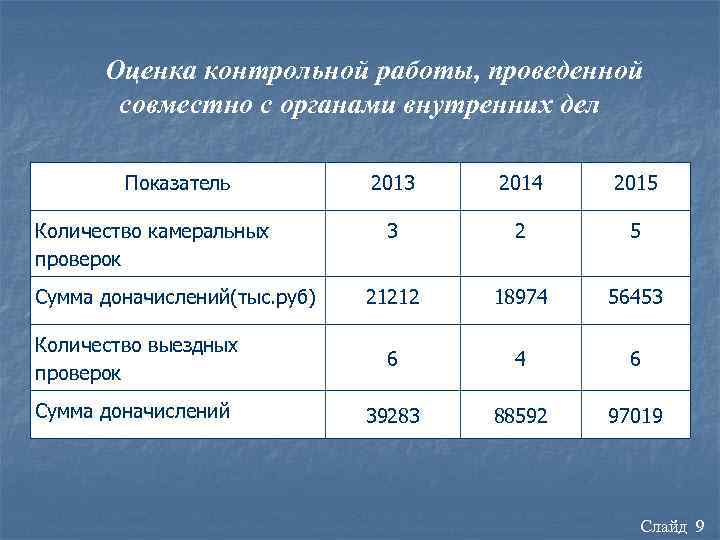 Оценка контрольной работы, проведенной совместно с органами внутренних дел

| Показатель | 2013 | 2014 | 2015 |
|---|---|---|---|
| Количество камеральных проверок | 3 | 2 | 5 |
| Сумма доначислений(тыс.руб) | 21212 | 18974 | 56453 |
| Количество выездных проверок | 6 | 4 | 6 |
| Сумма доначислений | 39283 | 88592 | 97019 |

Слайд 9